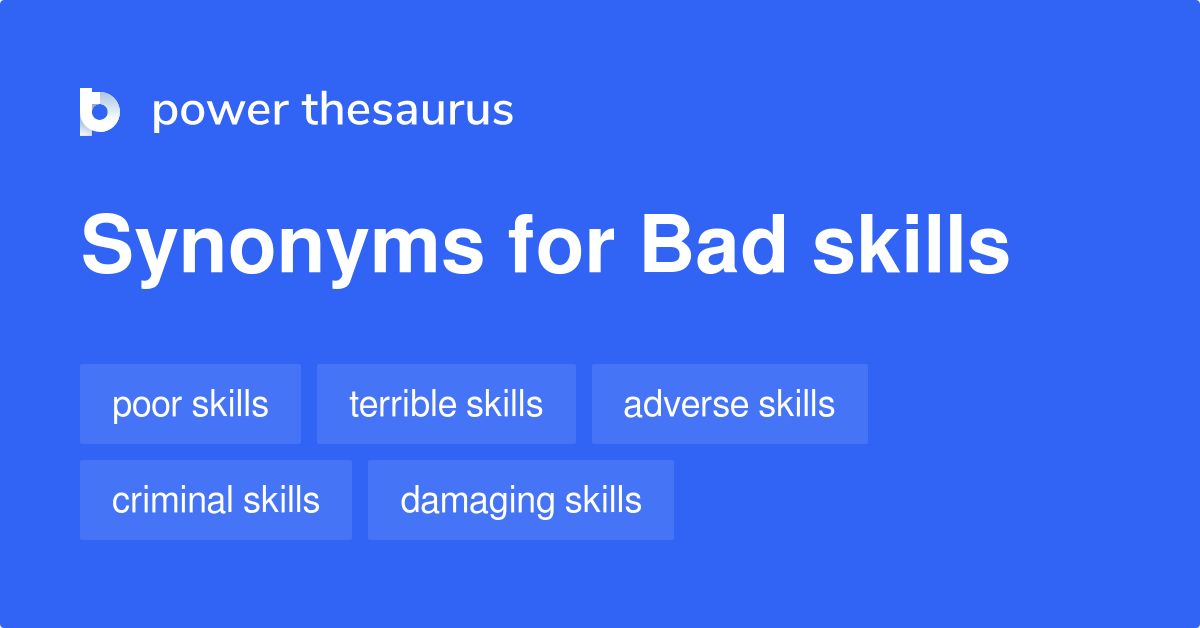 power thesaurus

Synonyms for Bad skills

poor skills
terrible skills
adverse skills
criminal skills
damaging skills